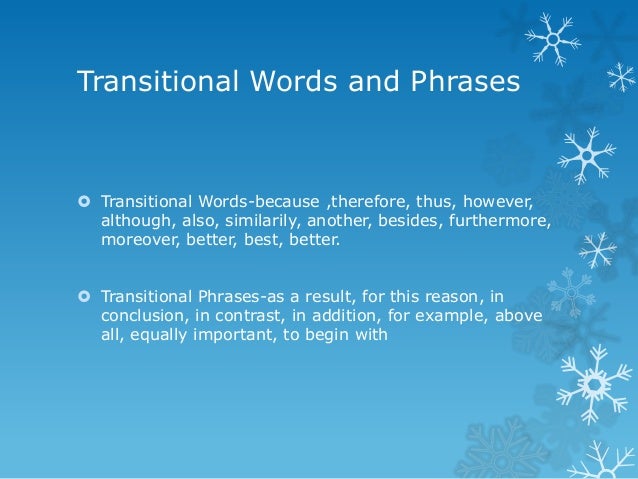 Transitional Words and Phrases

Transitional Words-because ,therefore, thus, however, although, also, similarily, another, besides, furthermore, moreover, better, best, better.

Transitional Phrases-as a result, for this reason, in conclusion, in contrast, in addition, for example, above all, equally important, to begin with